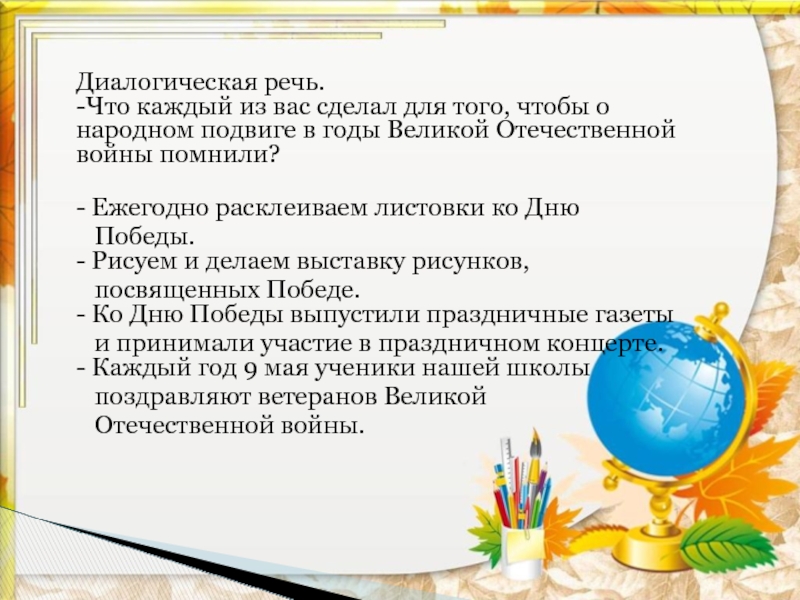 Диалогическая речь.
-Что каждый из вас сделал для того, чтобы о народном подвиге в годы Великой Отечественной войны помнили?

- Ежегодно расклеиваем листовки ко Дню Победы.
- Рисуем и делаем выставку рисунков, посвященных Победе.
- Ко Дню Победы выпустили праздничные газеты и принимали участие в праздничном концерте.
- Каждый год 9 мая ученики нашей школы поздравляют ветеранов Великой Отечественной войны.